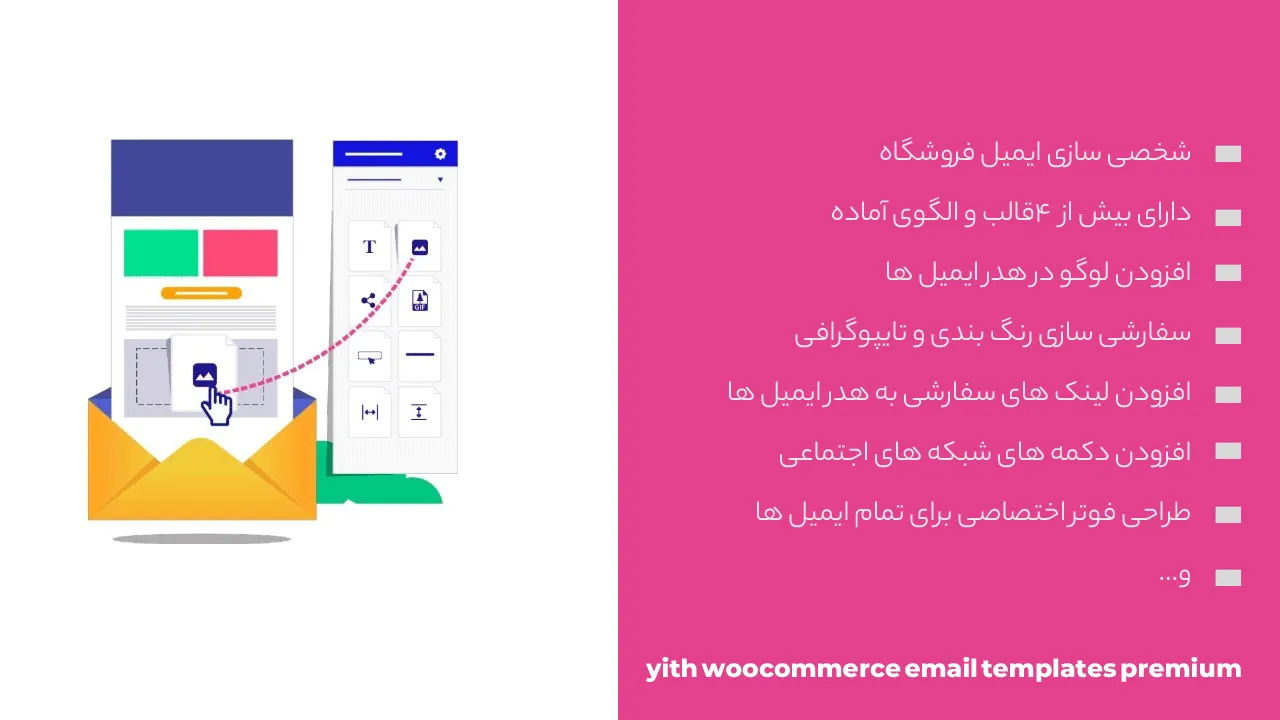 T

GIF

شخصی سازی ایمیل فروشگاه

دارای بیش از ۴قالب و الگوی آماده

افزودن لوگو در هدر ایمیل ها

سفارشی سازی رنگ بندی و تایپوگرافی

افزودن لینک های سفارشی به هدر ایمیل ها

افزودن دکمه های شبکه های اجتماعی

طراحی فوتر اختصاصی برای تمام ایمیل ها

و...

yith woocommerce email templates premium